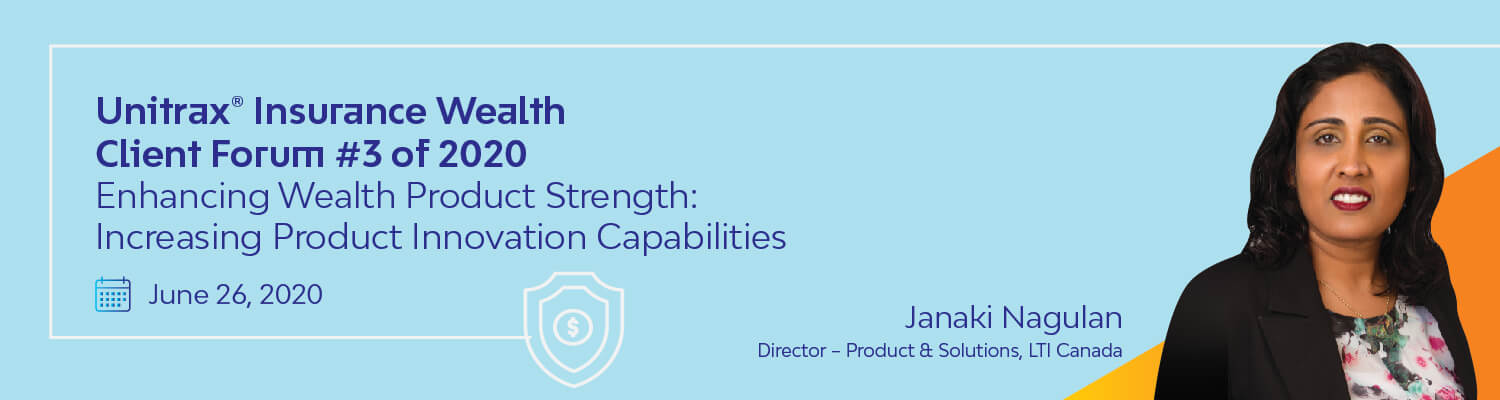 Unitrax® Insurance Wealth
Client Forum #3 of 2020
Enhancing Wealth Product Strength: Increasing Product Innovation Capabilities

June 26, 2020

Janaki Nagulan
Director – Product & Solutions, LTI Canada